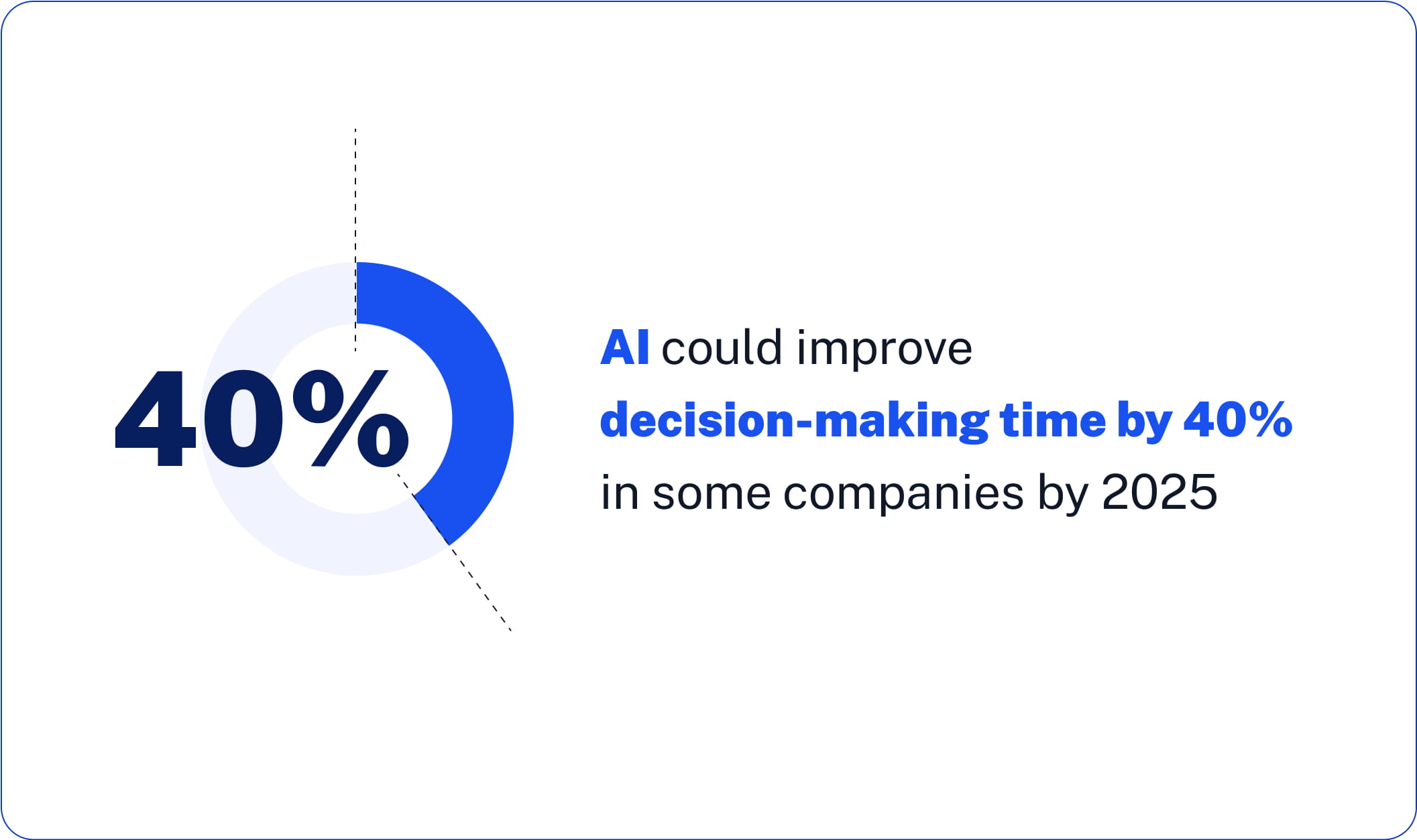 40%

AI could improve decision-making time by 40% in some companies by 2025